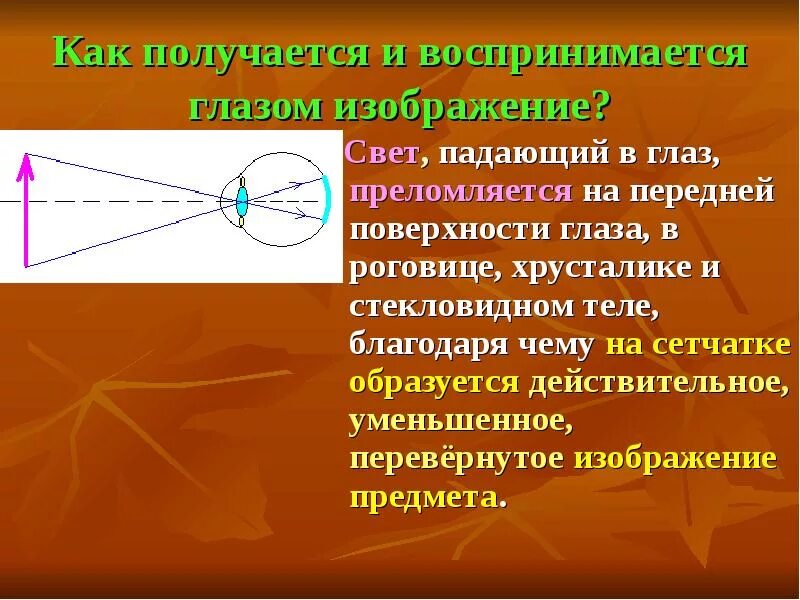 Как получается и воспринимается глазом изображение?

Свет, падающий в глаз, преломляется на передней поверхности глаза, в роговице, хрусталике и стекловидном теле, благодаря чему на сетчатке образуется действительное, уменьшенное, перевёрнутое изображение предмета.